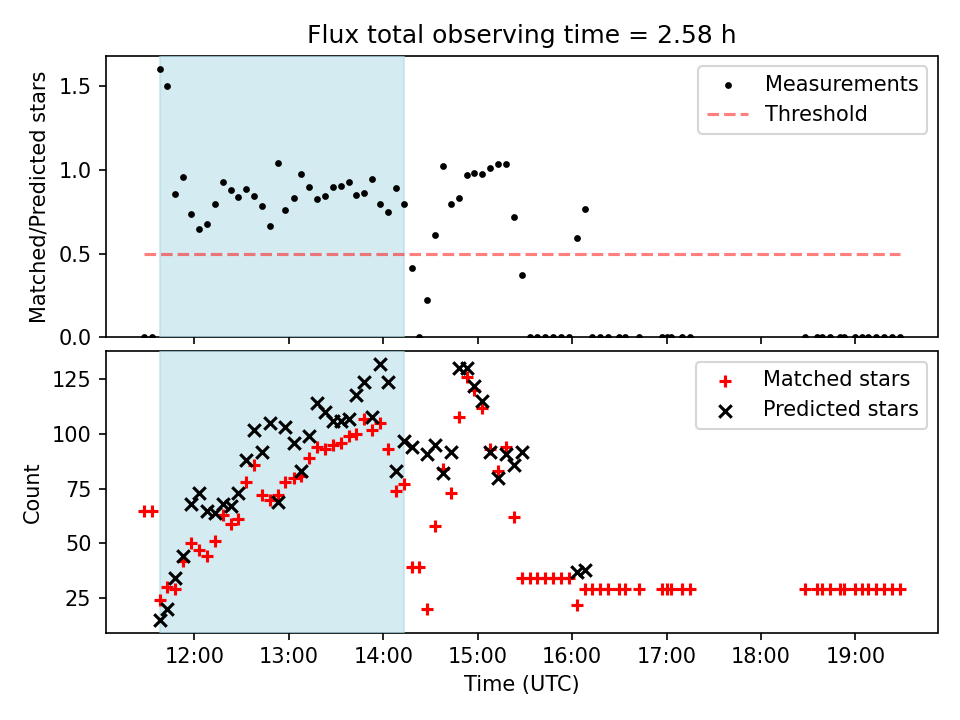 Flux total observing time = 2.58 h

Matched/Predicted stars

1.5
1.0
0.5
0.0

Measurements
Threshold

Count

125
100
75
50
25

Matched stars
Predicted stars

12:00
13:00
14:00
15:00
16:00
17:00
18:00
19:00

Time (UTC)